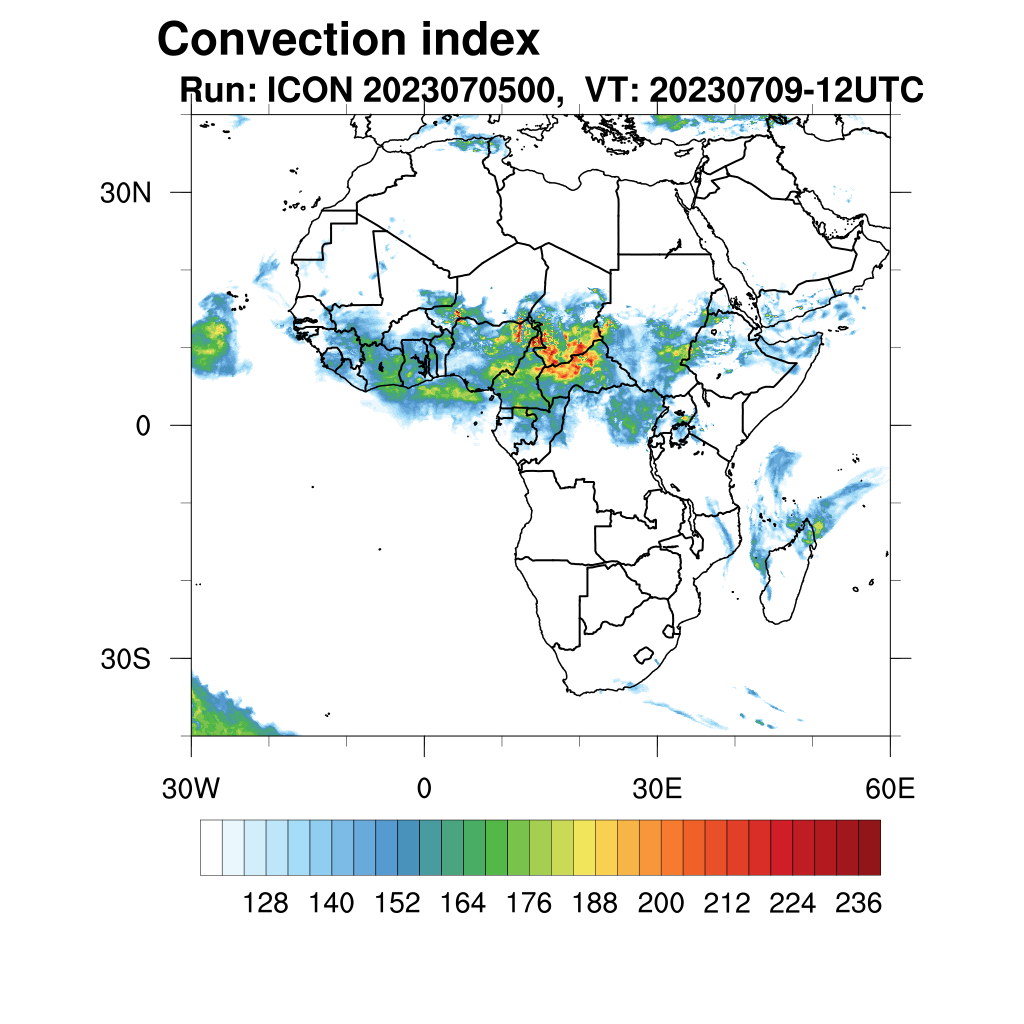 Convection index
Run: ICON 2023070500, VT: 20230709-12UTC

30N
0
30S

30W
0
30E
60E

128 140 152 164 176 188 200 212 224 236